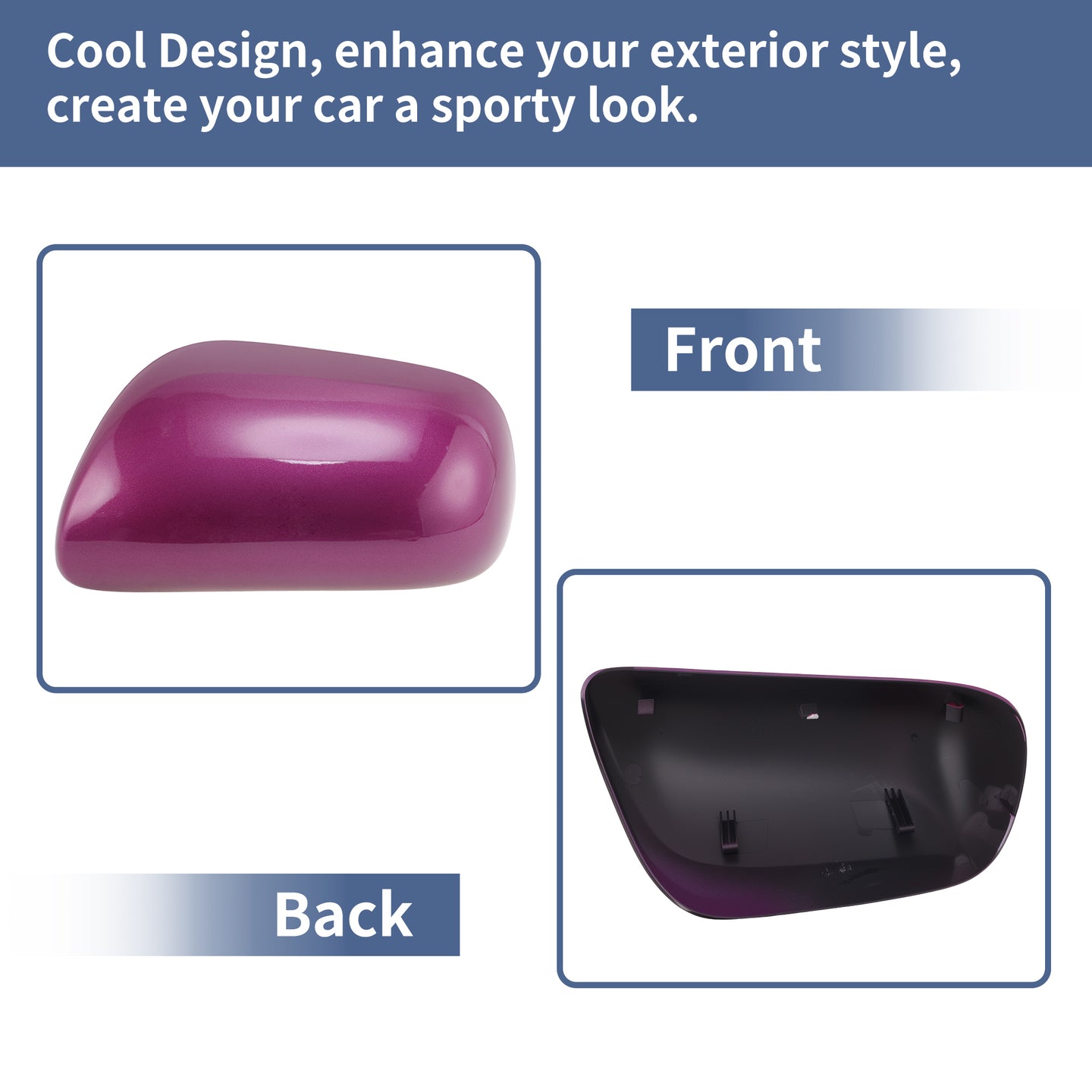 Cool Design, enhance your exterior style, create your car a sporty look.

Front

Back